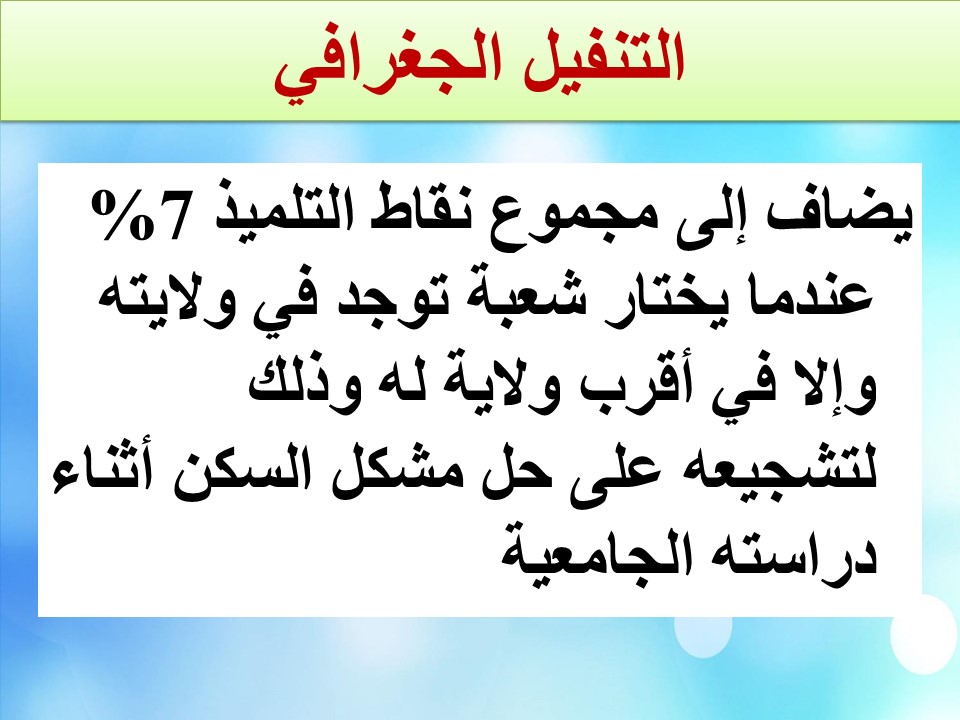 التنفيل الجغرافي

يضاف إلى مجموع نقاط التلميذ 7% عندما يختار شعبة توجد في ولايته وإلا في أقرب ولاية له وذلك لتشجيعه على حل مشكل السكن أثناء دراسته الجامعية